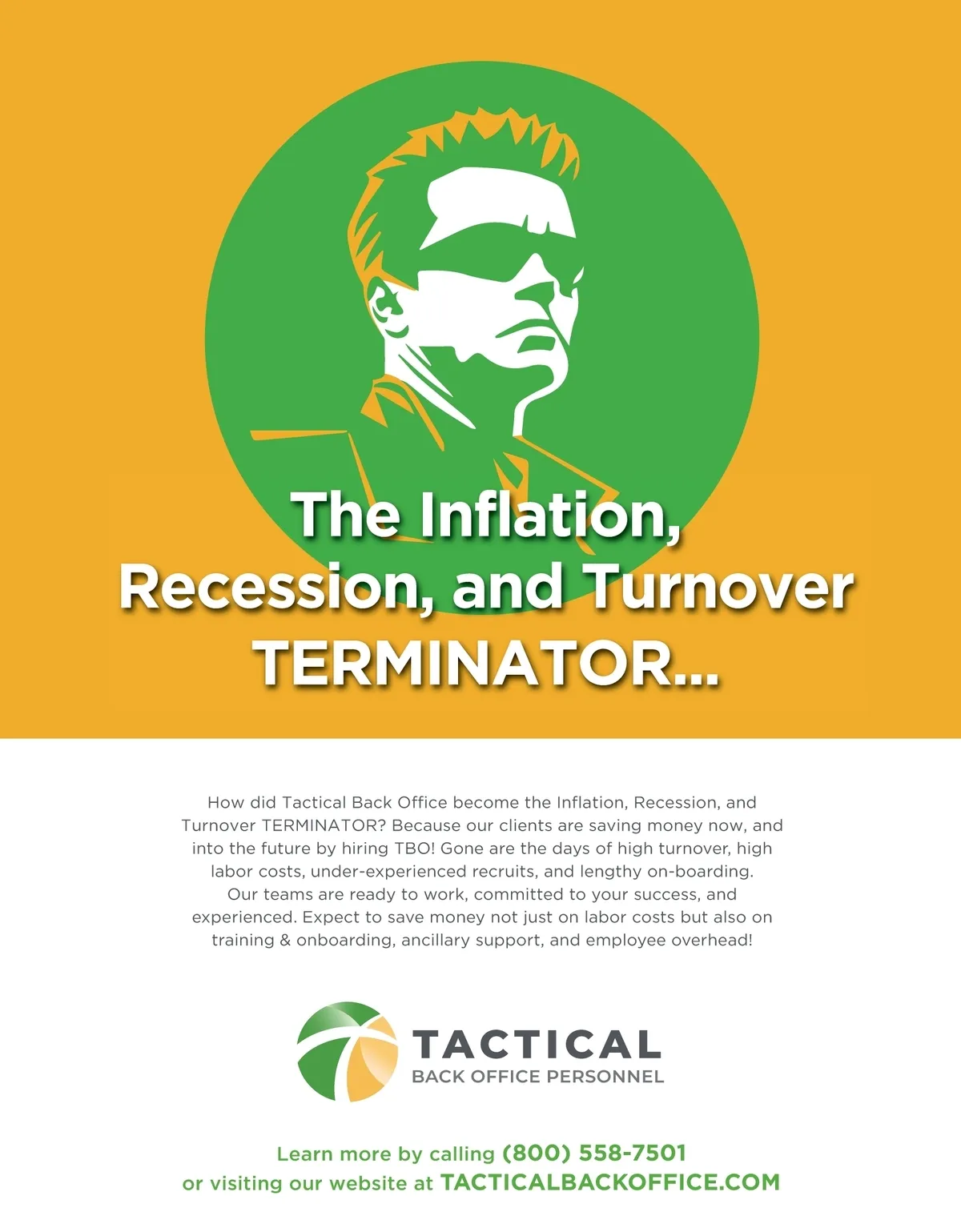 The Inflation, Recession, and Turnover TERMINATOR...

How did Tactical Back Office become the Inflation, Recession, and Turnover TERMINATOR? Because our clients are saving money now, and into the future by hiring TBO! Gone are the days of high turnover, high labor costs, under-experienced recruits, and lengthy on-boarding. Our teams are ready to work, committed to your success, and experienced. Expect to save money not just on labor costs but also on training & onboarding, ancillary support, and employee overhead!

TACTICAL
BACK OFFICE PERSONNEL

Learn more by calling (800) 558-7501
or visiting our website at TACTICALBACKOFFICE.COM